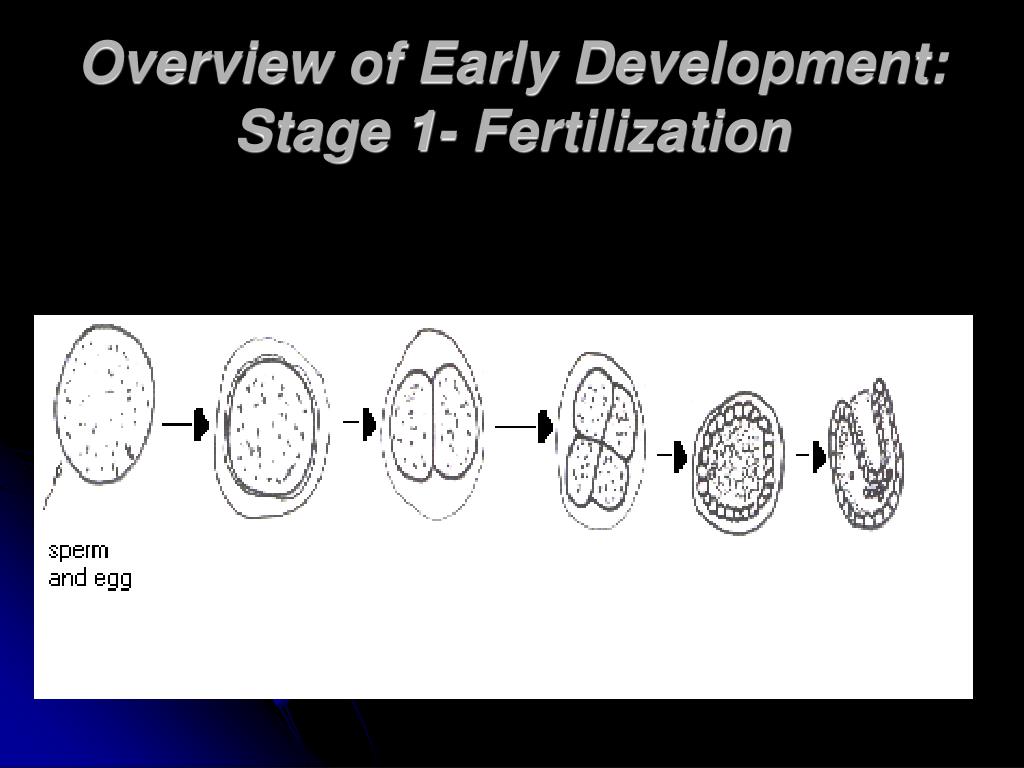 Overview of Early Development: Stage 1- Fertilization

sperm
and egg